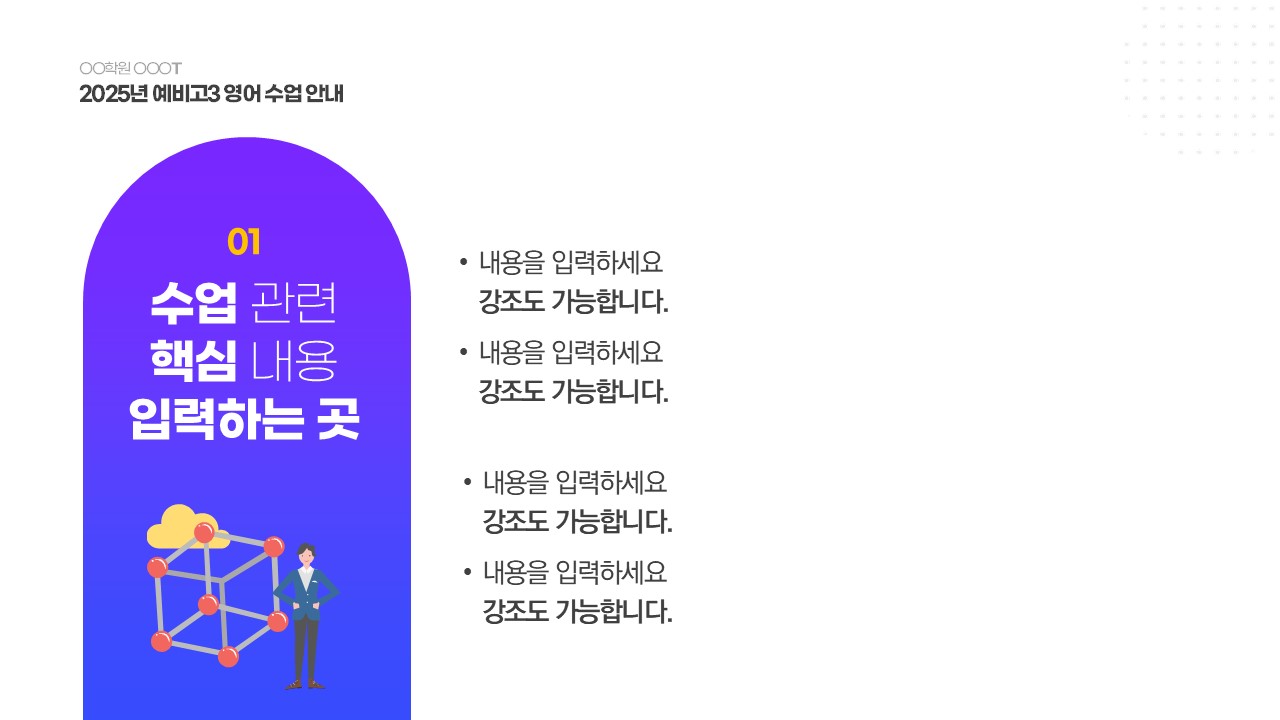 ○○학원 ○○○T
2025년 예비고3 영어 수업 안내

01
수업 관련
핵심 내용
입력하는 곳

• 내용을 입력하세요
강조도 가능합니다.
• 내용을 입력하세요
강조도 가능합니다.

• 내용을 입력하세요
강조도 가능합니다.
• 내용을 입력하세요
강조도 가능합니다.